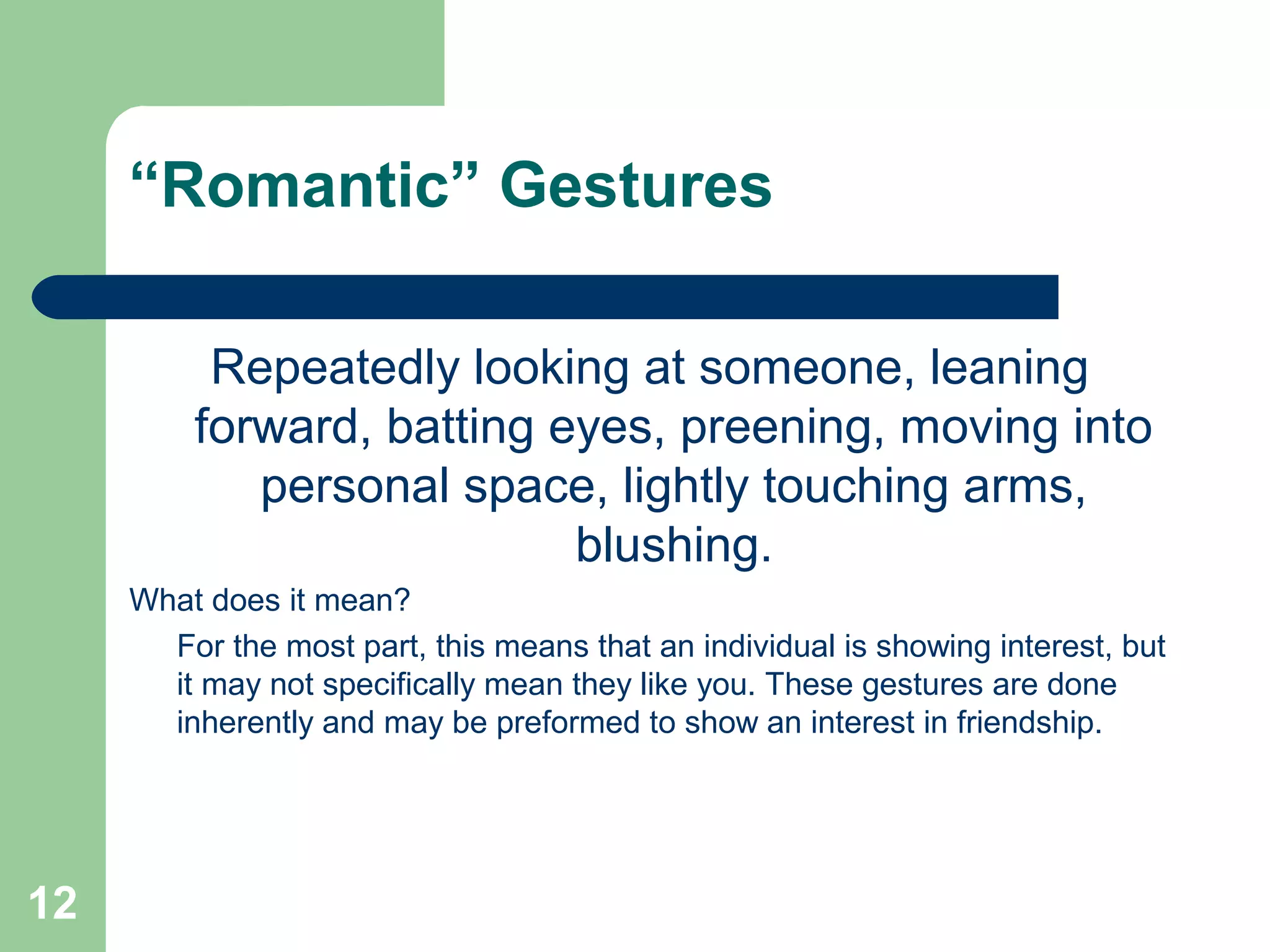 "Romantic" Gestures

Repeatedly looking at someone, leaning forward, batting eyes, preening, moving into personal space, lightly touching arms, blushing.

What does it mean?

For the most part, this means that an individual is showing interest, but it may not specifically mean they like you. These gestures are done inherently and may be preformed to show an interest in friendship.

12